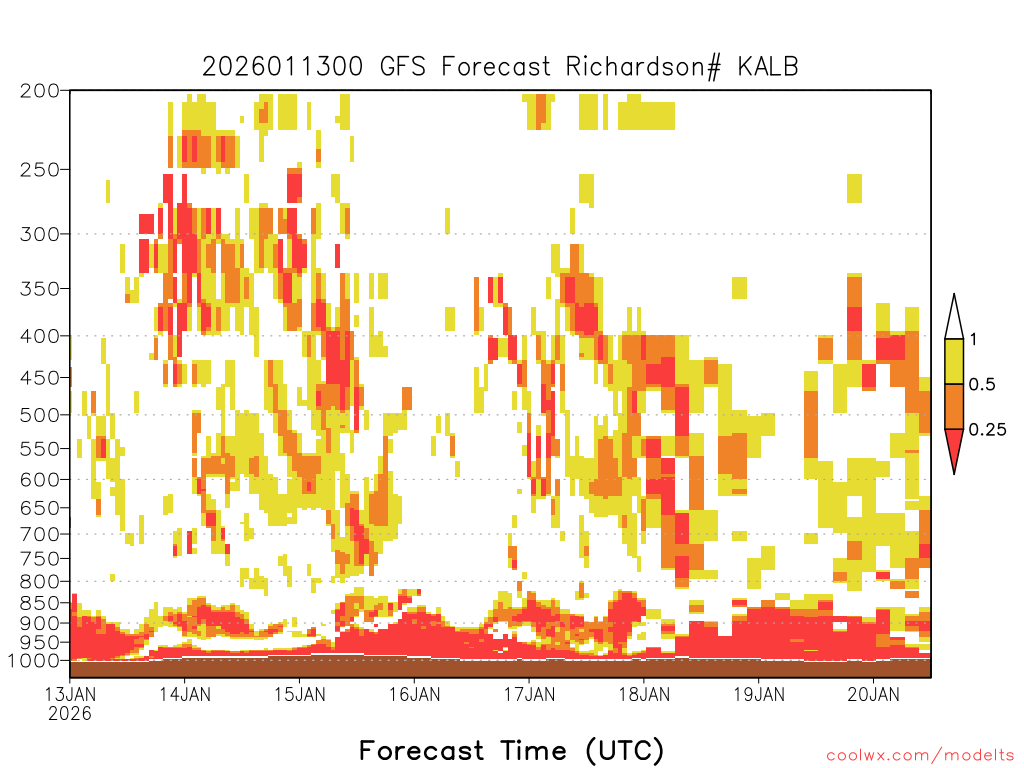 2026011300 GFS Forecast Richardson# KALB

200
250
300
350
400
450
500
550
600
650
700
750
800
850
900
950
1000

1
0.5
0.25

13JAN
2026
14JAN
15JAN
16JAN
17JAN
18JAN
19JAN
20JAN

Forecast Time (UTC)

coolwx.com/modelts